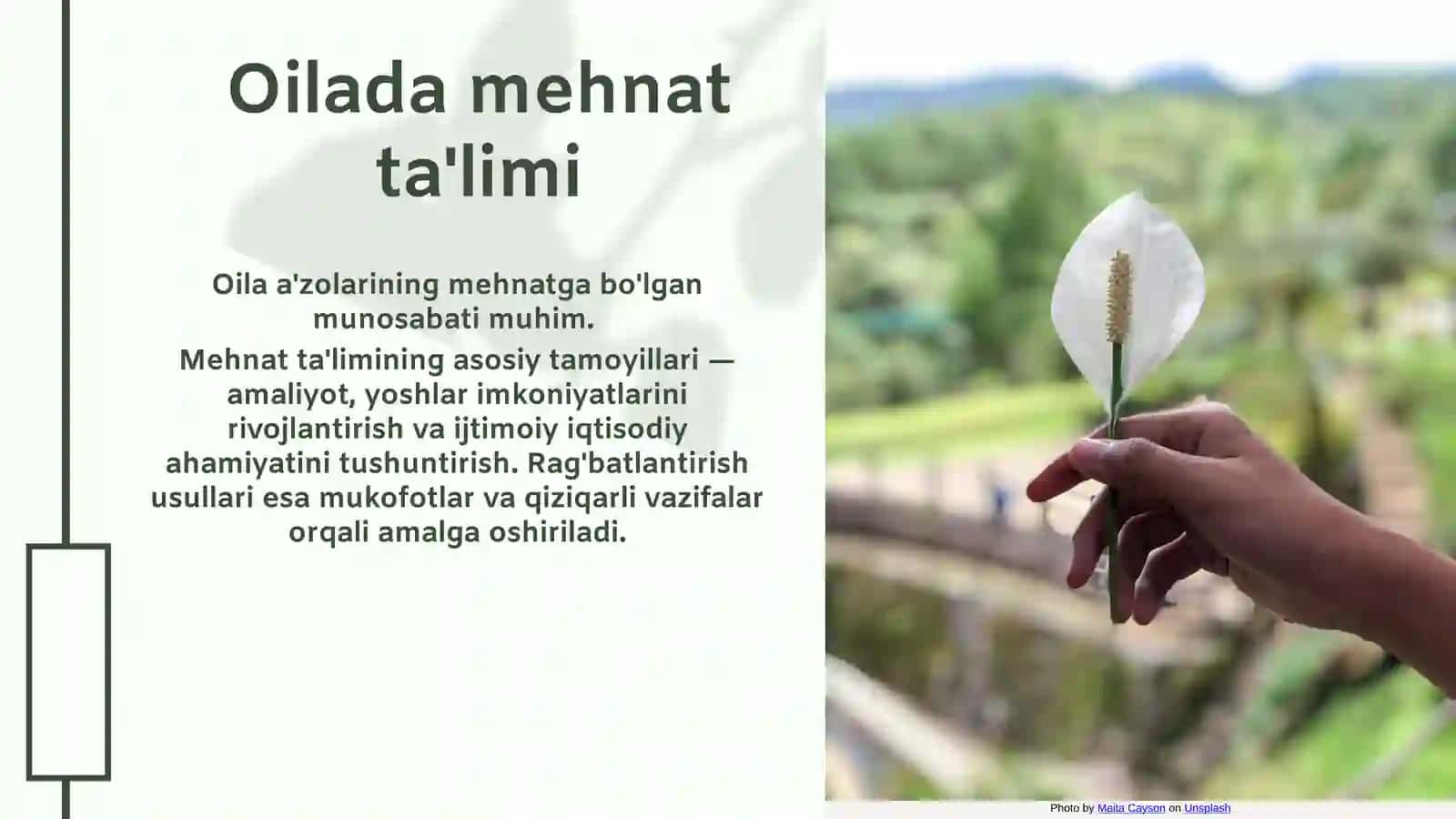 Oilada mehnat ta'limi

Oila a'zolarining mehnatga bo'lgan munosabati muhim.

Mehnat ta'limining asosiy tamoyillari — amaliyot, yoshlar imkoniyatlarini rivojlantirish va ijtimoiy iqtisodiy ahamiyatini tushuntirish. Rag'batlantirish usullari esa mukofotlar va qiziqarli vazifalar orqali amalga oshiriladi.

Photo by Maita Cayson on Unsplash